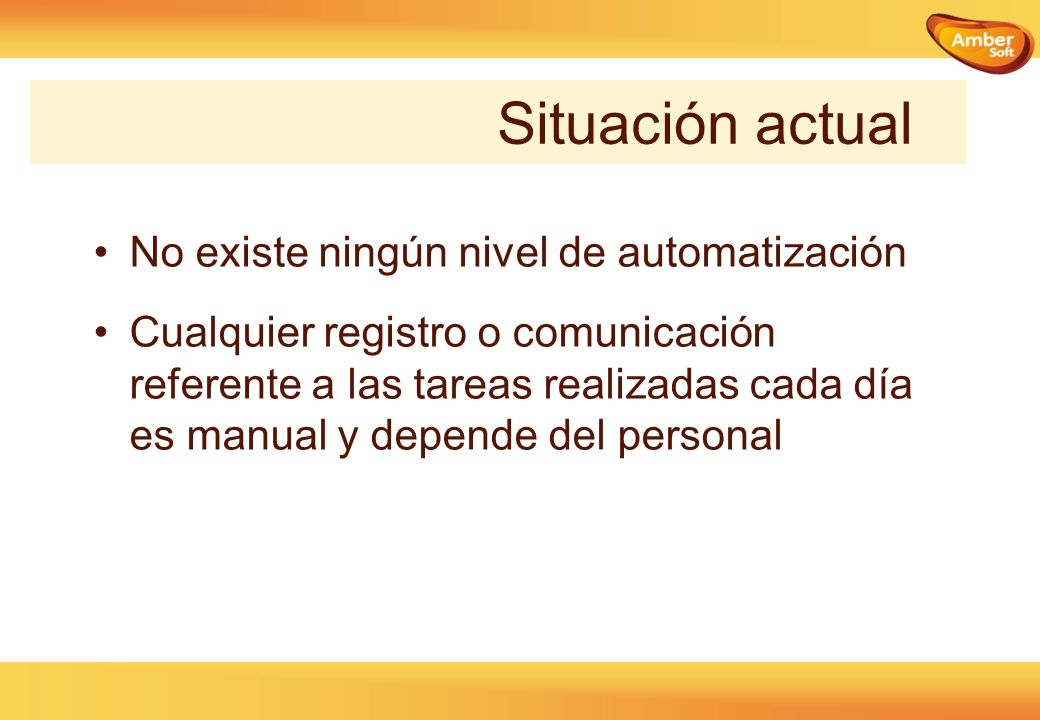 Amber Soft

Situación actual

• No existe ningún nivel de automatización

• Cualquier registro o comunicación referente a las tareas realizadas cada día es manual y depende del personal